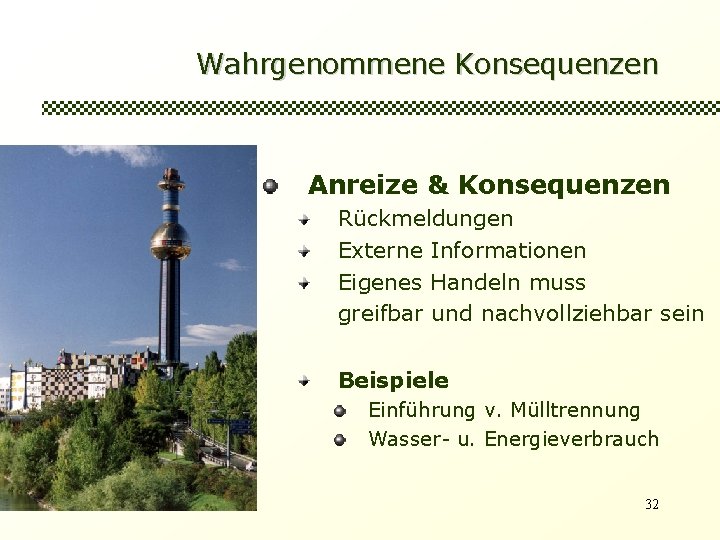 Wahrgenommene Konsequenzen

Anreize & Konsequenzen

Rückmeldungen

Externe Informationen

Eigenes Handeln muss greifbar und nachvollziehbar sein

Beispiele

Einführung v. Mülltrennung

Wasser- u. Energieverbrauch

32